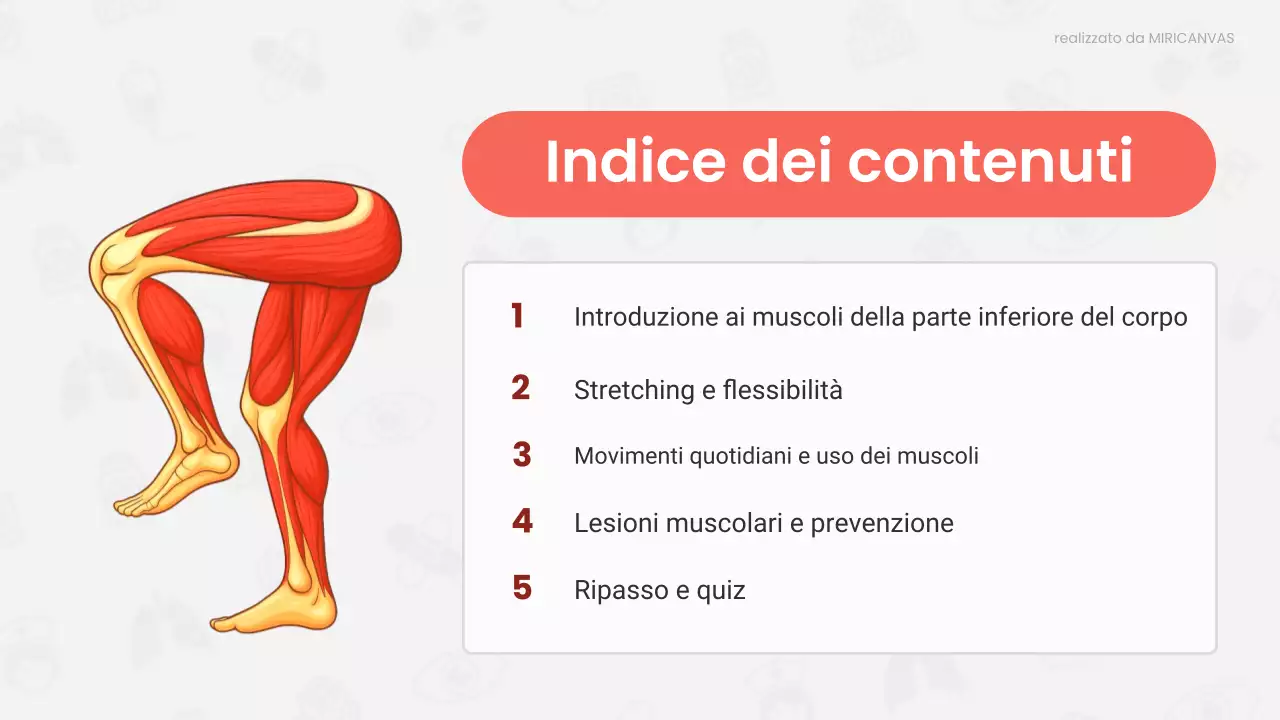 realizzato da MIRICANVAS

Indice dei contenuti

1 Introduzione ai muscoli della parte inferiore del corpo

2 Stretching e flessibilità

3 Movimenti quotidiani e uso dei muscoli

4 Lesioni muscolari e prevenzione

5 Ripasso e quiz